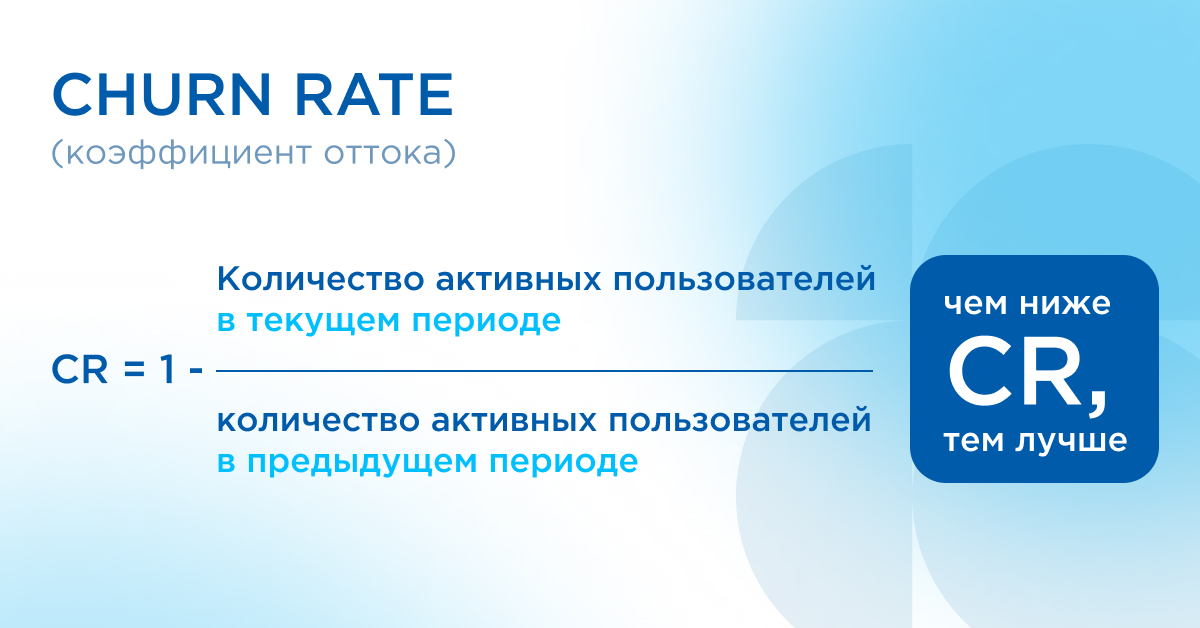 CHURN RATE
(коэффициент оттока)

$CR = 1 - \frac{\text{Количество активных пользователей в текущем периоде}}{\text{количество активных пользователей в предыдущем периоде}}$

чем ниже
CR,
тем лучше